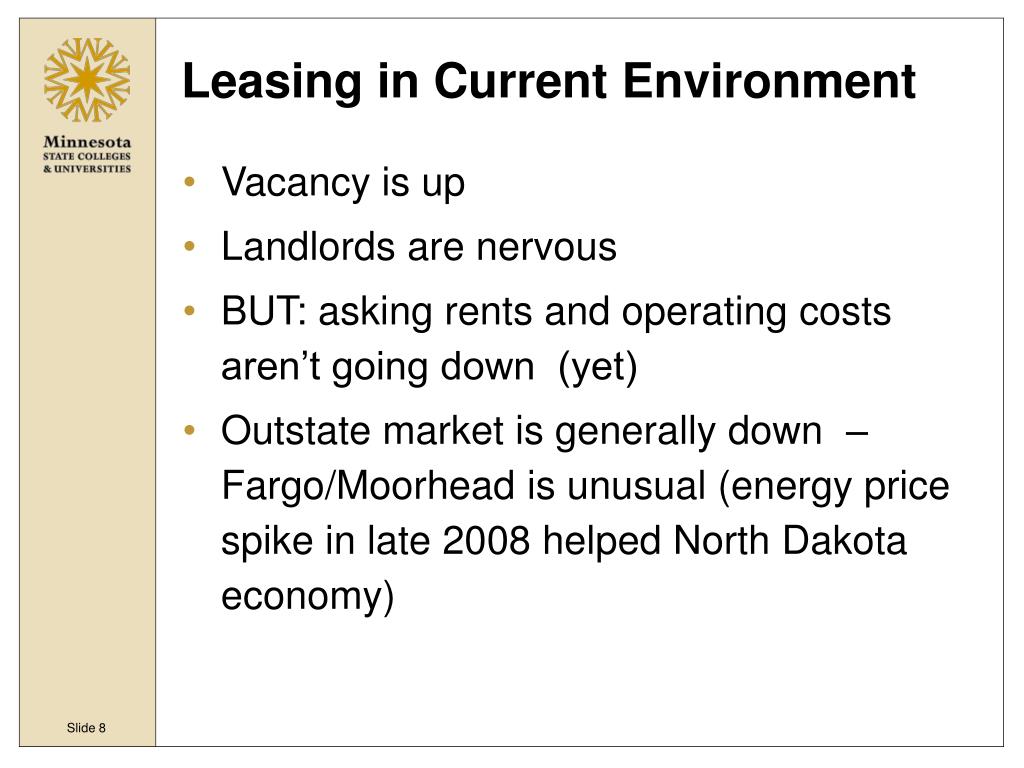 Minnesota
STATE COLLEGES
& UNIVERSITIES

Leasing in Current Environment

• Vacancy is up
• Landlords are nervous
• BUT: asking rents and operating costs aren't going down (yet)
• Outstate market is generally down – Fargo/Moorhead is unusual (energy price spike in late 2008 helped North Dakota economy)

Slide 8